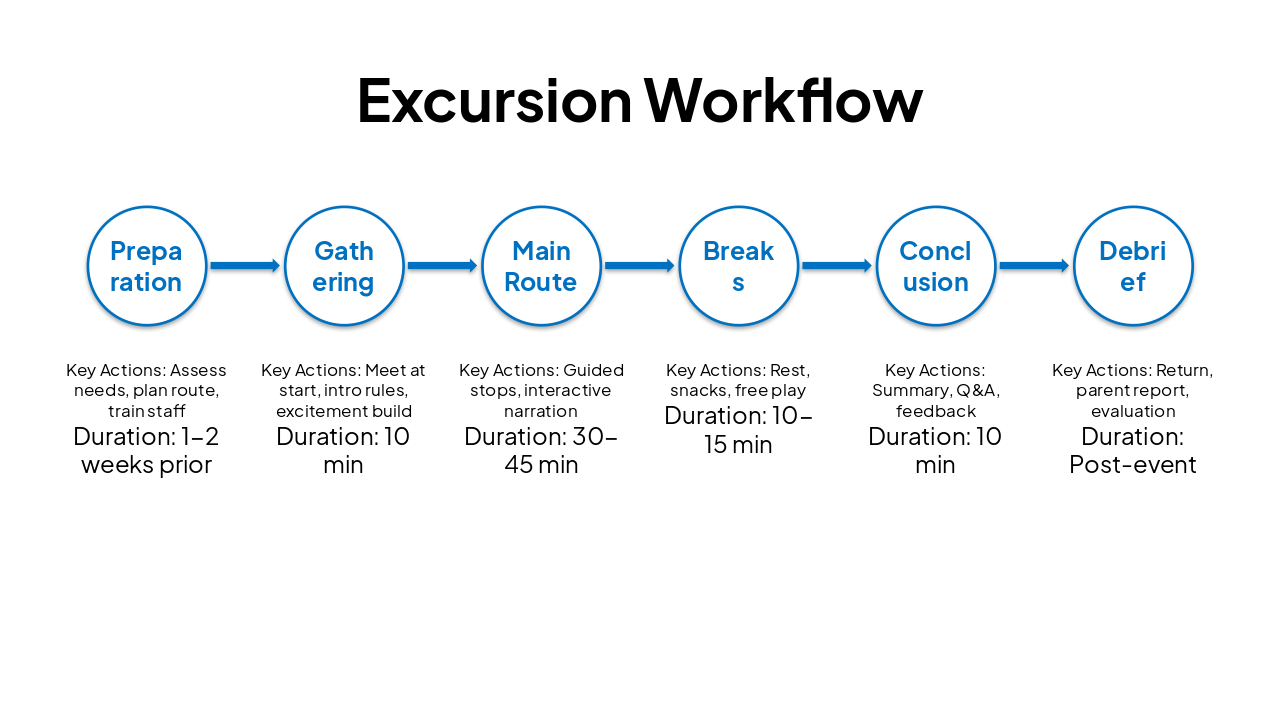 Excursion Workflow

Prepa ration

Gath ering

Main Route

Break s

Concl usion

Debri ef

Key Actions: Assess needs, plan route, train staff
Duration: 1–2 weeks prior

Key Actions: Meet at start, intro rules, excitement build
Duration: 10 min

Key Actions: Guided stops, interactive narration
Duration: 30–45 min

Key Actions: Rest, snacks, free play
Duration: 10–15 min

Key Actions: Summary, Q&A, feedback
Duration: 10 min

Key Actions: Return, parent report, evaluation
Duration: Post-event